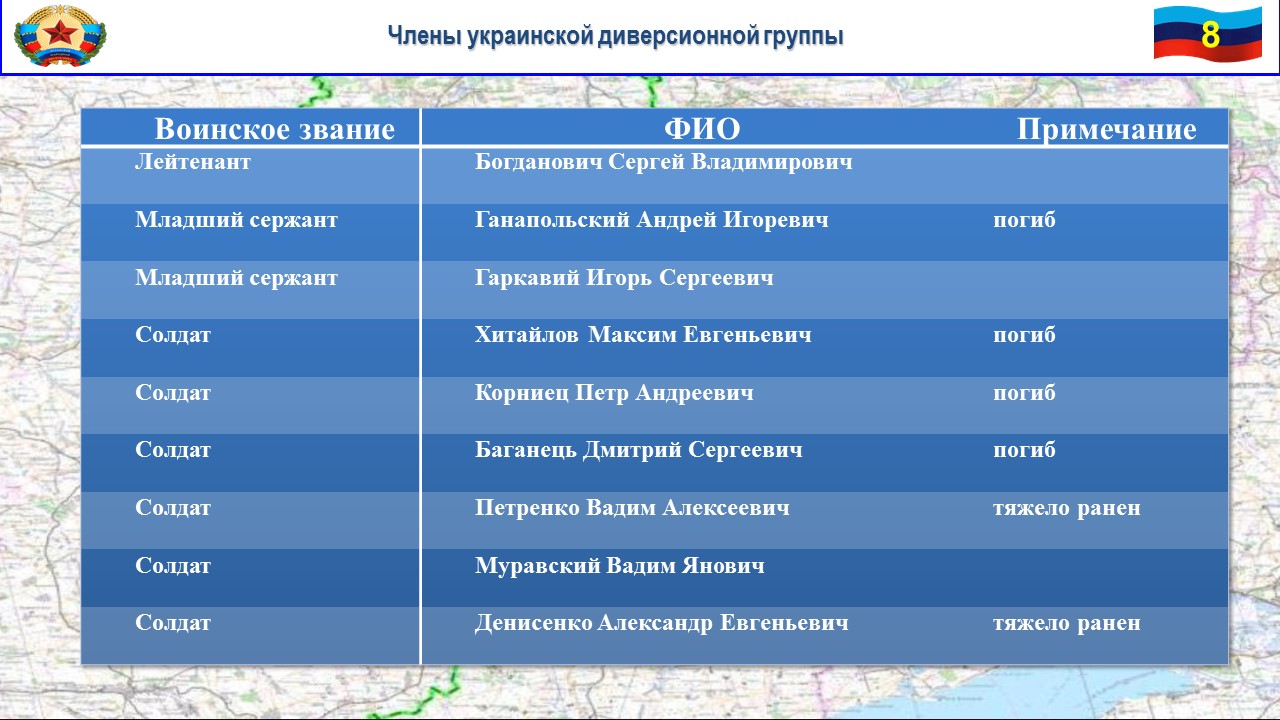 Члены украинской диверсионной группы

8

| Воинское звание | ФИО | Примечание |
|---|---|---|
| Лейтенант | Богданович Сергей Владимирович | |
| Младший сержант | Ганапольский Андрей Игоревич | погиб |
| Младший сержант | Гаркавий Игорь Сергеевич | |
| Солдат | Хитайлов Максим Евгеньевич | погиб |
| Солдат | Корниец Петр Андреевич | погиб |
| Солдат | Баганець Дмитрий Сергеевич | погиб |
| Солдат | Петренко Вадим Алексеевич | тяжело ранен |
| Солдат | Муравский Вадим Янович | |
| Солдат | Денисенко Александр Евгеньевич | тяжело ранен |